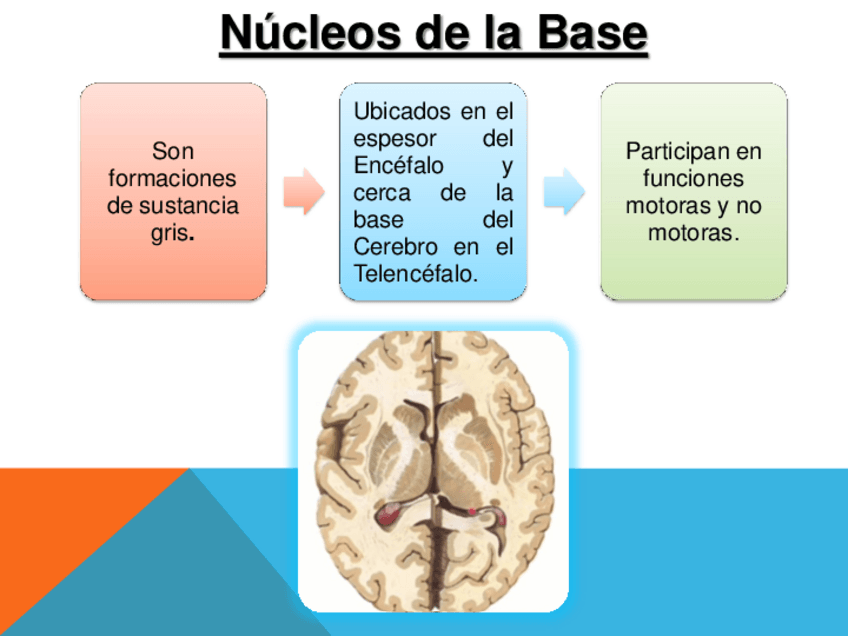 Núcleos de la Base

Son formaciones de sustancia gris.

Ubicados en el espesor del Encéfalo y cerca de la base del Cerebro en el Telencéfalo.

Participan en funciones motoras y no motoras.